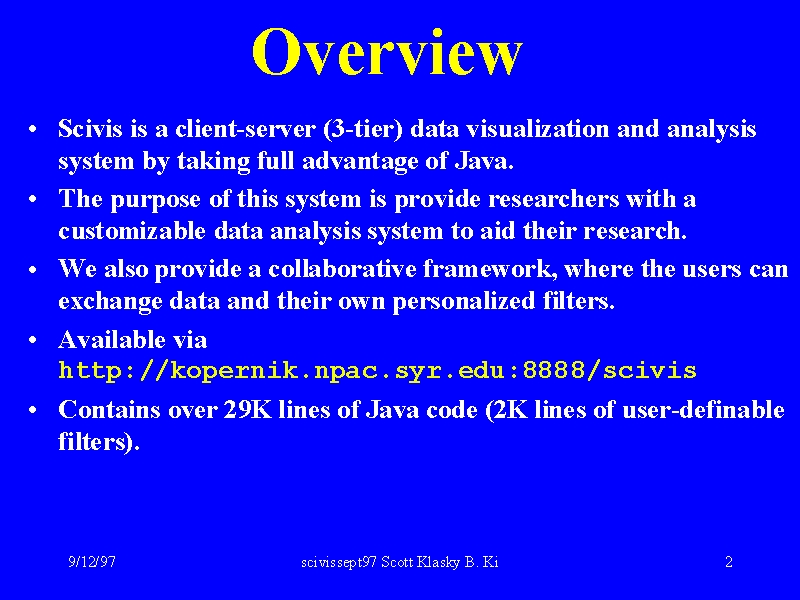 Overview

• Scivis is a client-server (3-tier) data visualization and analysis system by taking full advantage of Java.

• The purpose of this system is provide researchers with a customizable data analysis system to aid their research.

• We also provide a collaborative framework, where the users can exchange data and their own personalized filters.

• Available via http://kopernik.npac.syr.edu:8888/scivis

• Contains over 29K lines of Java code (2K lines of user-definable filters).

9/12/97 scivissept97 Scott Klasky B. Ki 2